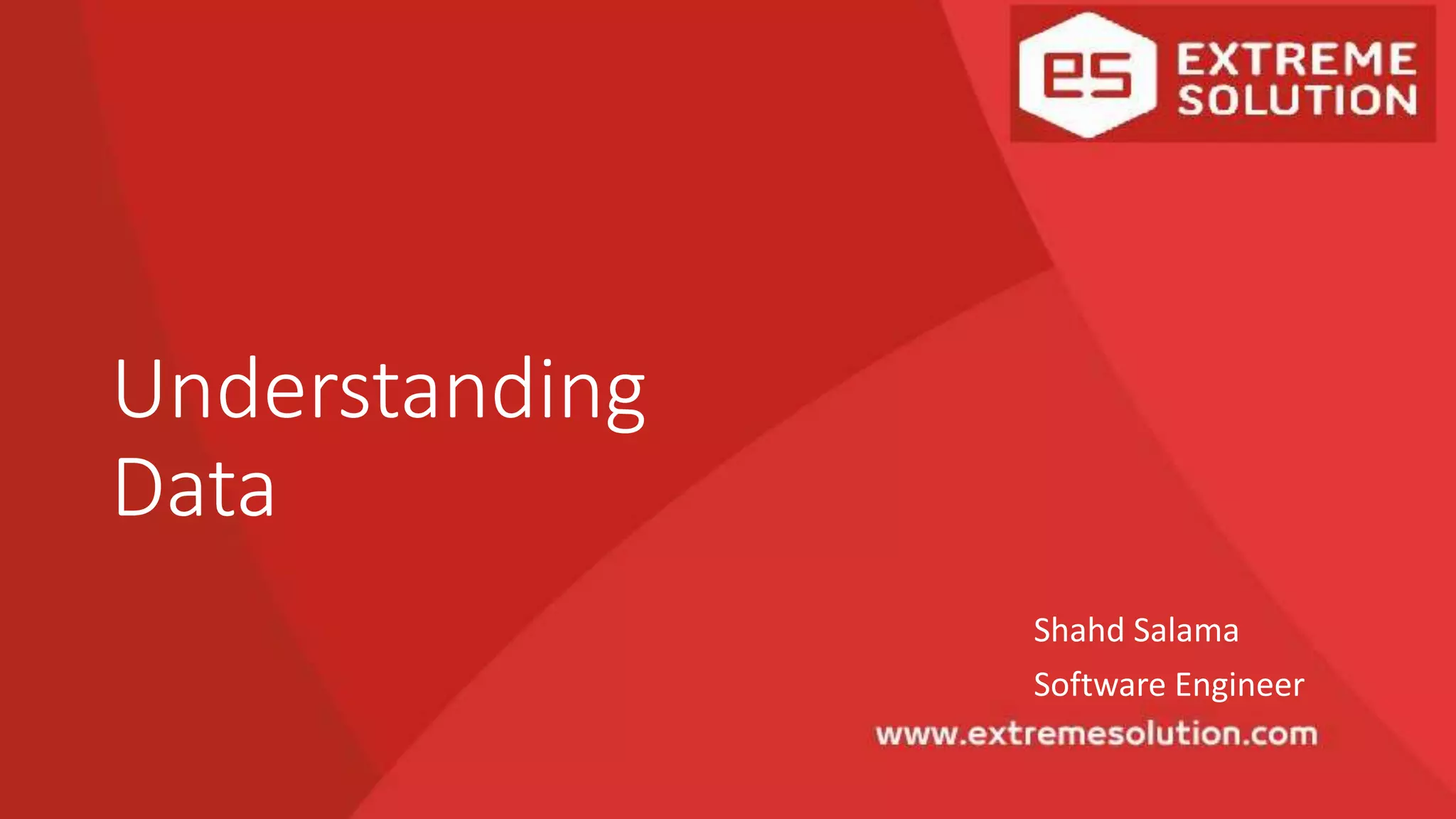 es EXTREME SOLUTION

Understanding Data

Shahd Salama

Software Engineer

www.extremesolution.com